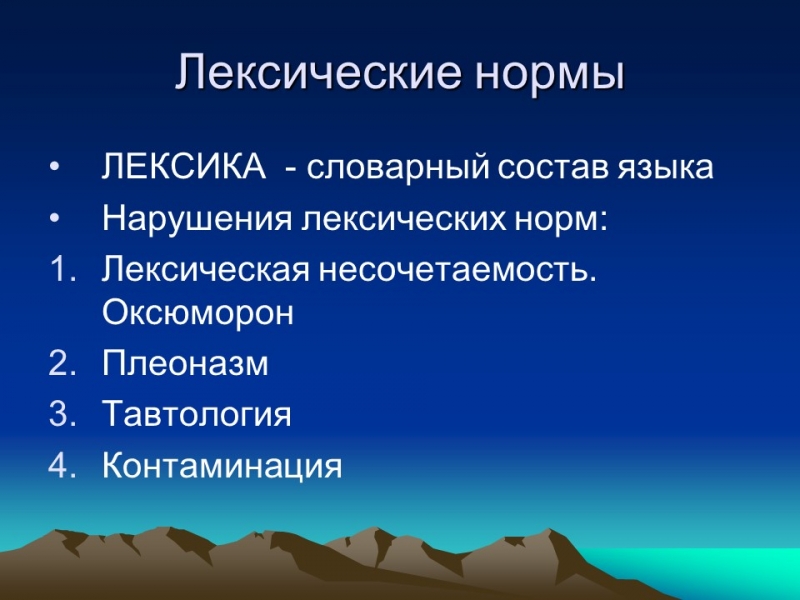 Лексические нормы

• ЛЕКСИКА - словарный состав языка
• Нарушения лексических норм:
1. Лексическая несочетаемость. Оксюморон
2. Плеоназм
3. Тавтология
4. Контаминация